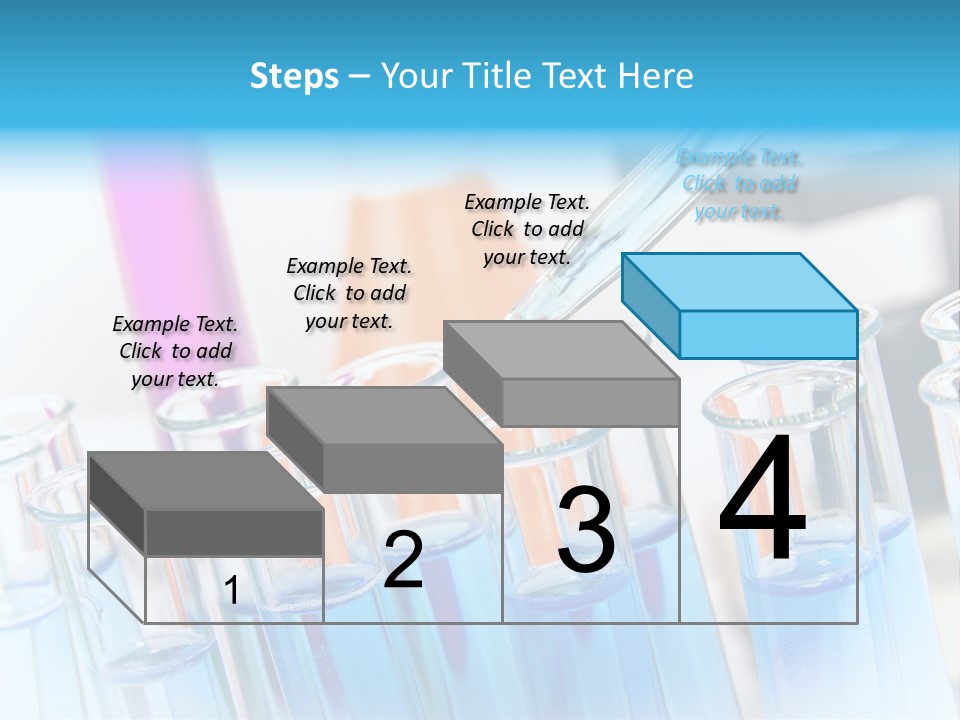 Steps – Your Title Text Here

Example Text. Click to add your text.

Example Text. Click to add your text.

Example Text. Click to add your text.

Example Text. Click to add your text.

1

2

3

4